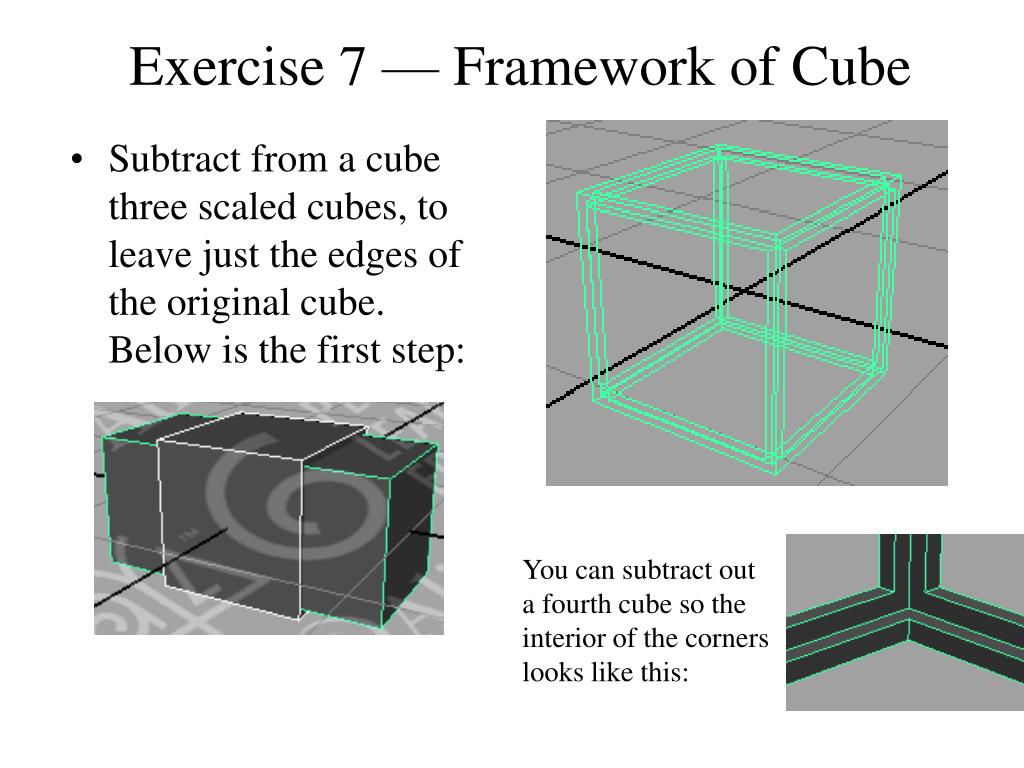 Exercise 7 — Framework of Cube

• Subtract from a cube three scaled cubes, to leave just the edges of the original cube. Below is the first step:

You can subtract out a fourth cube so the interior of the corners looks like this: